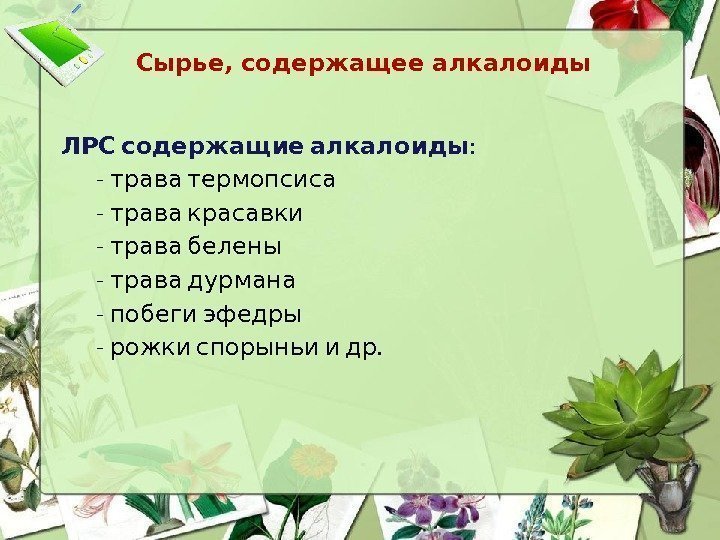 Сырье, содержащее алкалоиды

ЛРС содержащие алкалоиды:
- трава термопсиса
- трава красавки
- трава белены
- трава дурмана
- побеги эфедры
- рожки спорыньи и др.